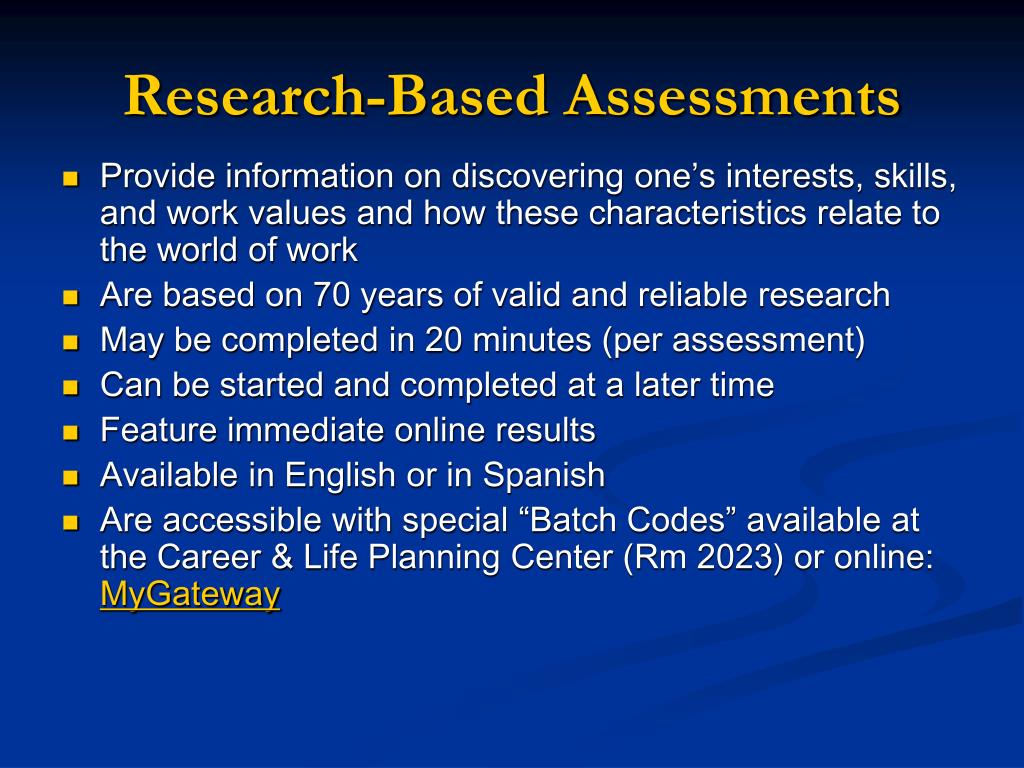 Research-Based Assessments

- Provide information on discovering one’s interests, skills, and work values and how these characteristics relate to the world of work
- Are based on 70 years of valid and reliable research
- May be completed in 20 minutes (per assessment)
- Can be started and completed at a later time
- Feature immediate online results
- Available in English or in Spanish
- Are accessible with special “Batch Codes” available at the Career & Life Planning Center (Rm 2023) or online: MyGateway